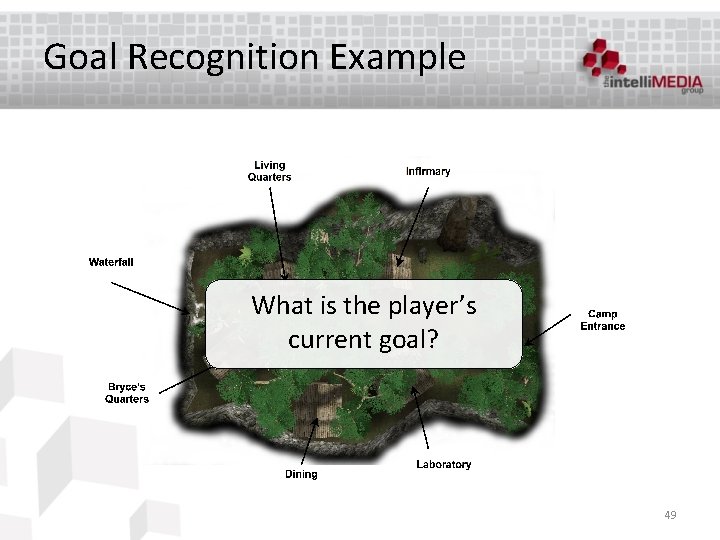 Goal Recognition Example

the intelliMEDIA group

Living Quarters

Infirmary

Waterfall

What is the player's current goal?

Camp Entrance

Bryce's Quarters

Dining

Laboratory

49